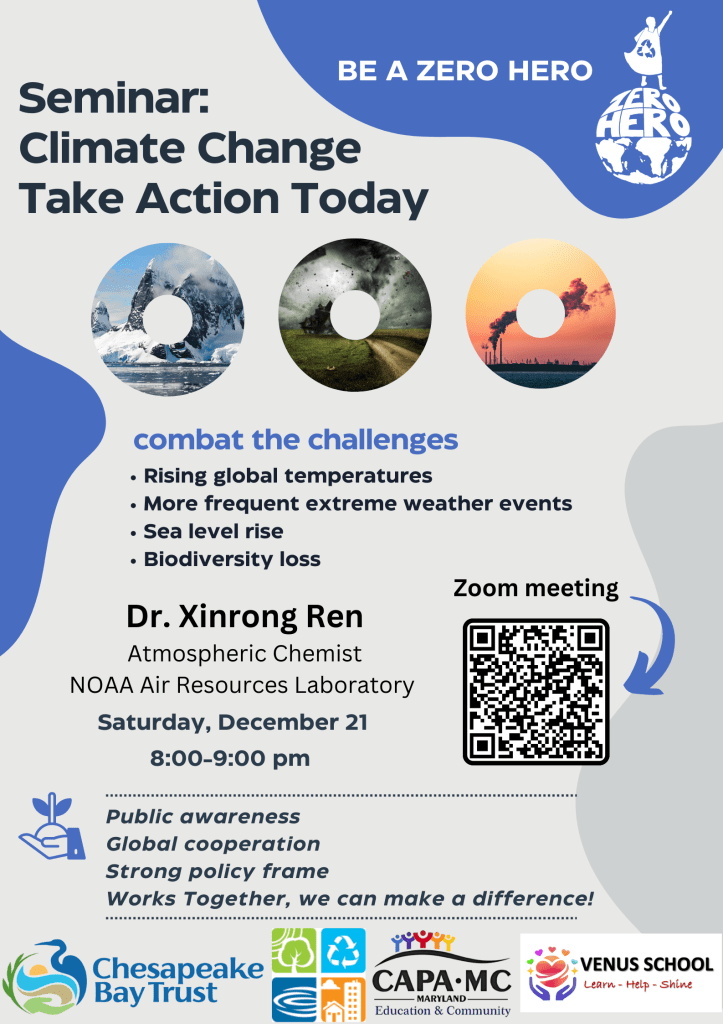 BE A ZERO HERO

ZERO HERO

Seminar:
Climate Change
Take Action Today

combat the challenges
• Rising global temperatures
• More frequent extreme weather events
• Sea level rise
• Biodiversity loss

Dr. Xinrong Ren
Atmospheric Chemist
NOAA Air Resources Laboratory
Saturday, December 21
8:00-9:00 pm

Zoom meeting

Public awareness
Global cooperation
Strong policy frame
Works Together, we can make a difference!

Chesapeake Bay Trust

CAPA·MC
MARYLAND
Education & Community

VENUS SCHOOL
Learn - Help - Shine